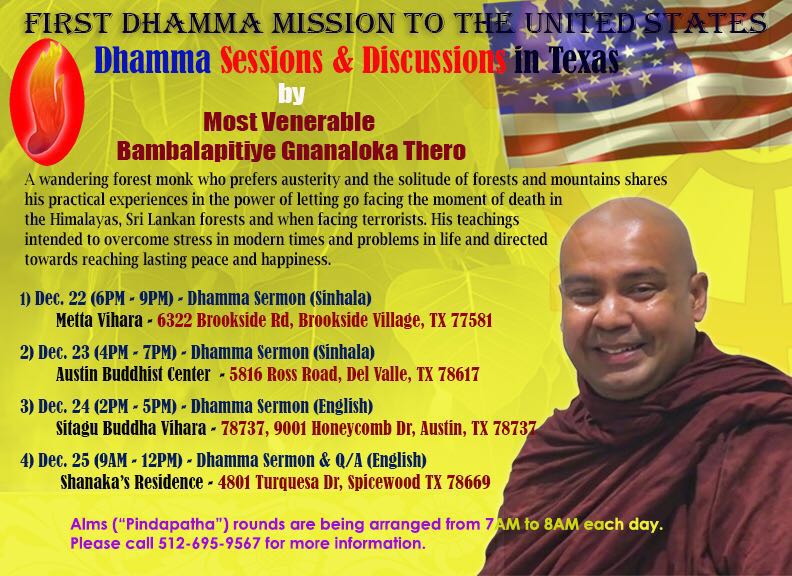 FIRST DHAMMA MISSION TO THE UNITED STATES

Dhamma Sessions & Discussions in Texas

by

Most Venerable
Bambalapitiye Gnanaloka Thero

A wandering forest monk who prefers austerity and the solitude of forests and mountains shares his practical experiences in the power of letting go facing the moment of death in the Himalayas, Sri Lankan forests and when facing terrorists. His teachings intended to overcome stress in modern times and problems in life and directed towards reaching lasting peace and happiness.

1) Dec. 22 (6PM - 9PM) - Dhamma Sermon (Sinhala)
Metta Vihara - 6322 Brookside Rd, Brookside Village, TX 77581

2) Dec. 23 (4PM - 7PM) - Dhamma Sermon (Sinhala)
Austin Buddhist Center - 5816 Ross Road, Del Valle, TX 78617

3) Dec. 24 (2PM - 5PM) - Dhamma Sermon (English)
Sitagu Buddha Vihara - 78737, 9001 Honeycomb Dr, Austin, TX 78737

4) Dec. 25 (9AM - 12PM) - Dhamma Sermon & Q/A (English)
Shanaka's Residence - 4801 Turquesa Dr, Spicewood TX 78669

Alms ("Pindapatha") rounds are being arranged from 7AM to 8AM each day.
Please call 512-695-9567 for more information.